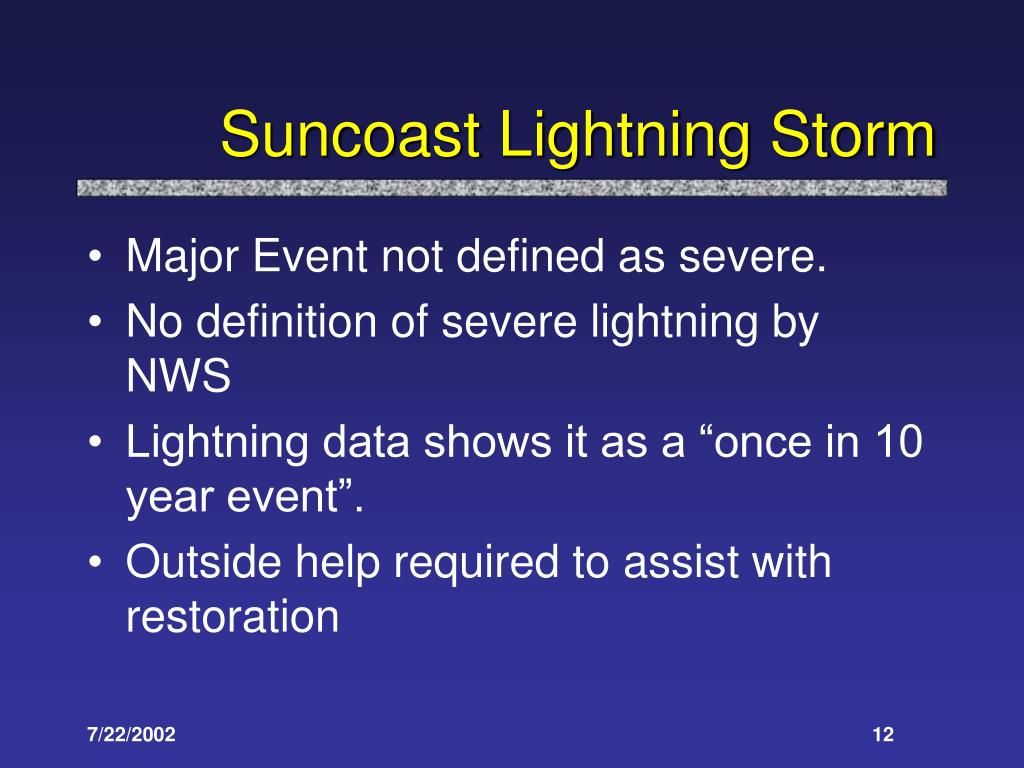 Suncoast Lightning Storm

• Major Event not defined as severe.
• No definition of severe lightning by NWS
• Lightning data shows it as a “once in 10 year event”.
• Outside help required to assist with restoration

7/22/2002

12